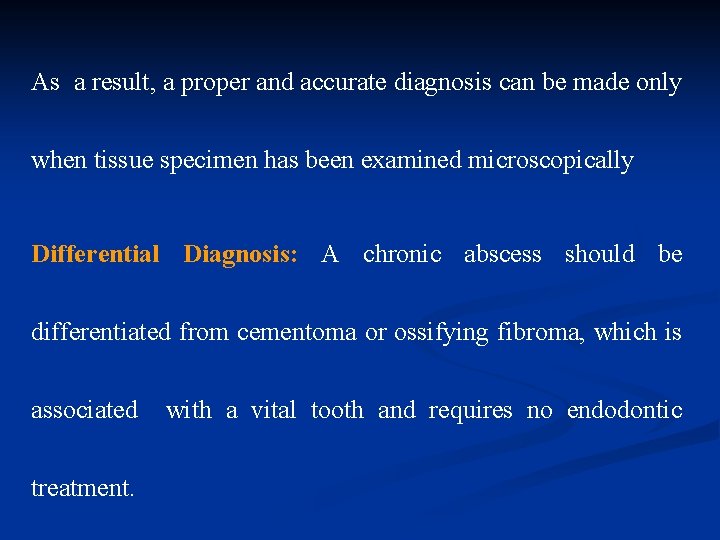 As a result, a proper and accurate diagnosis can be made only when tissue specimen has been examined microscopically

Differential Diagnosis: A chronic abscess should be differentiated from cementoma or ossifying fibroma, which is associated with a vital tooth and requires no endodontic treatment.